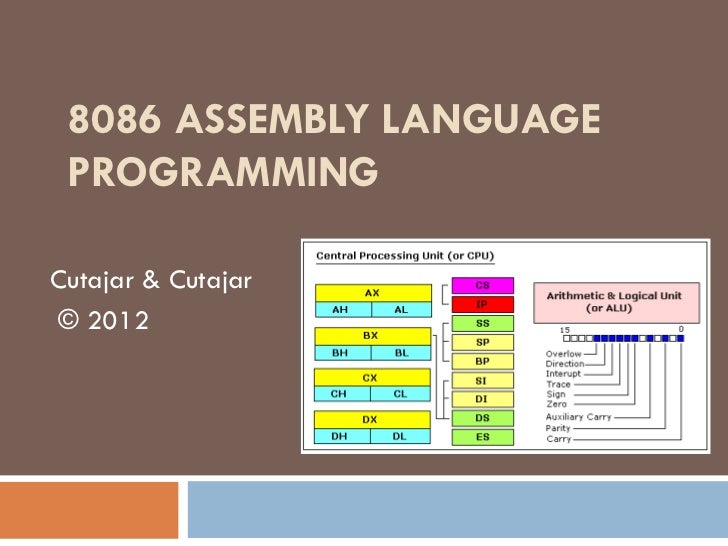 8086 ASSEMBLY LANGUAGE PROGRAMMING

Cutajar & Cutajar
© 2012

Central Processing Unit (or CPU)

AX
AH AL
BX
BH BL
CX
CH CL
DX
DH DL

CS
IP
SS
SP
BP
SI
DI
DS
ES

Arithmetic & Logical Unit (or ALU)

15 0

Overlow
Direction
Interupt
Trace
Sign
Zero
Auxiliary Carry
Parity
Carry